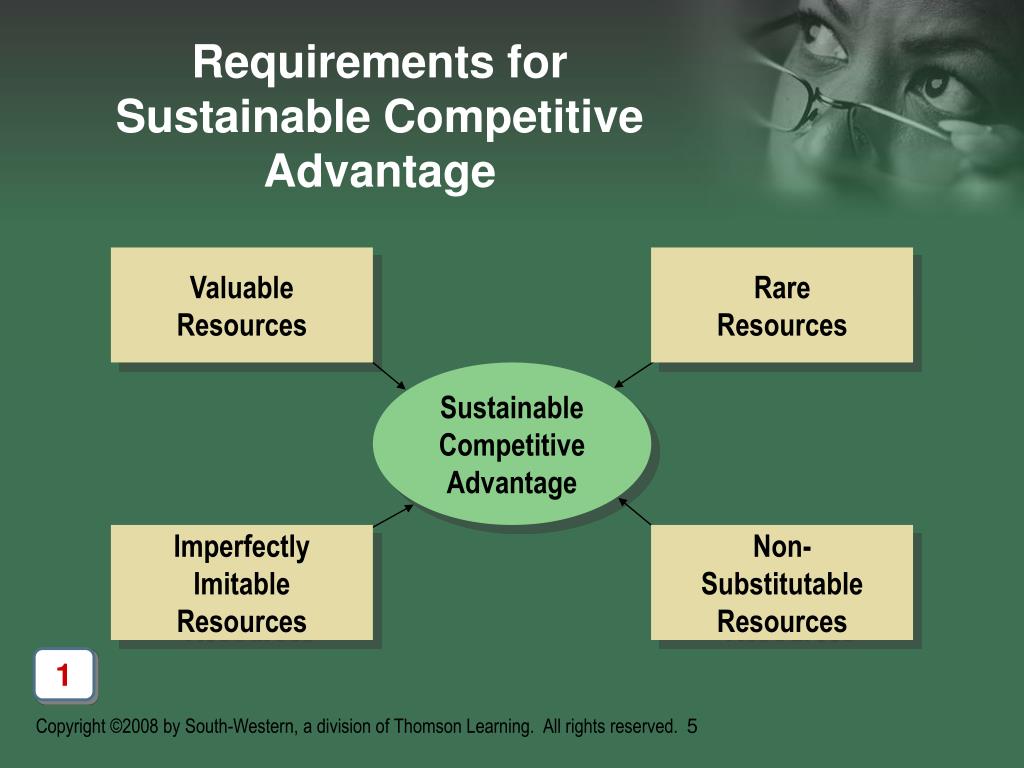 Requirements for Sustainable Competitive Advantage

Valuable Resources

Rare Resources

Sustainable Competitive Advantage

Imperfectly Imitable Resources

Non-Substitutable Resources

1

Copyright ©2008 by South-Western, a division of Thomson Learning. All rights reserved. 5